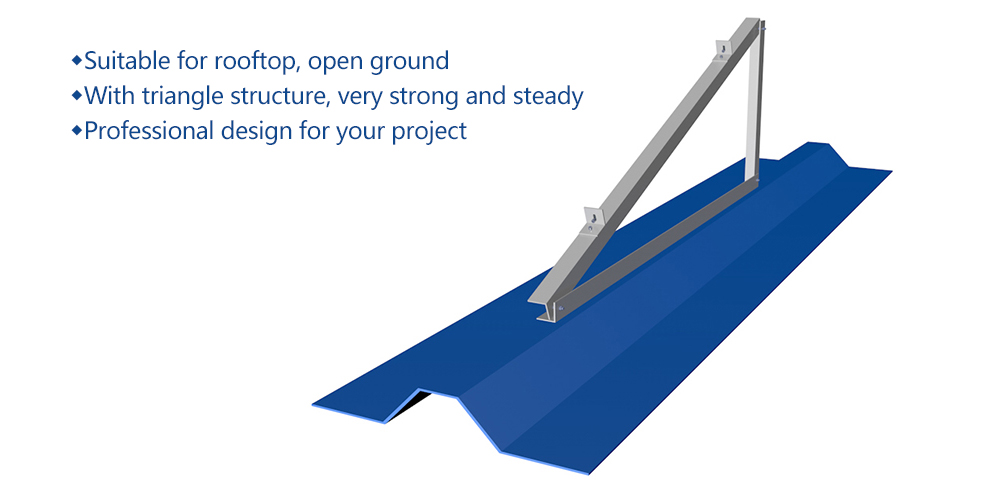 ◆Suitable for rooftop, open ground
◆With triangle structure, very strong and steady
◆Professional design for your project